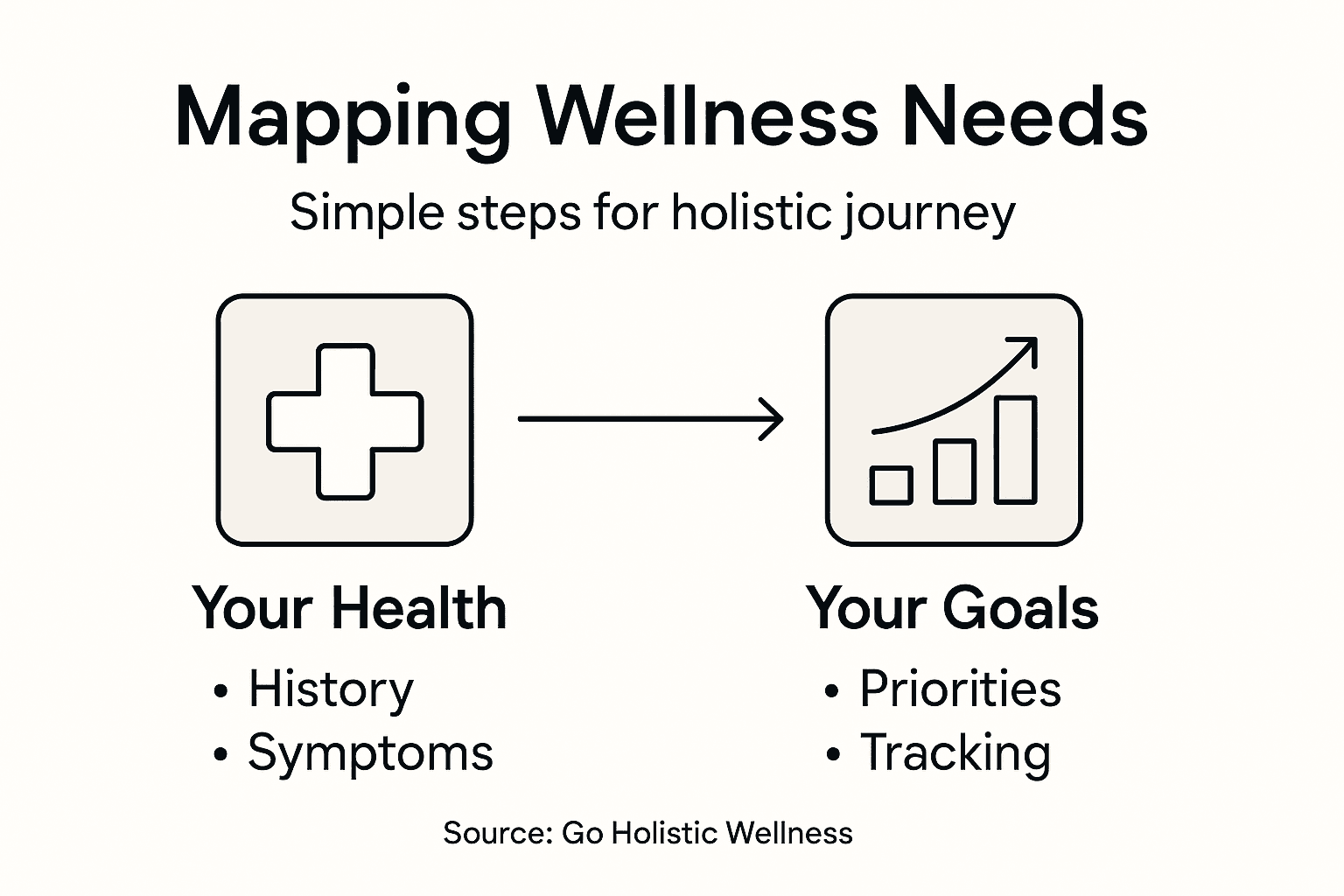 Mapping Wellness Needs

Simple steps for holistic journey

Your Health

• History
• Symptoms

Your Goals

• Priorities
• Tracking

Source: Go Holistic Wellness